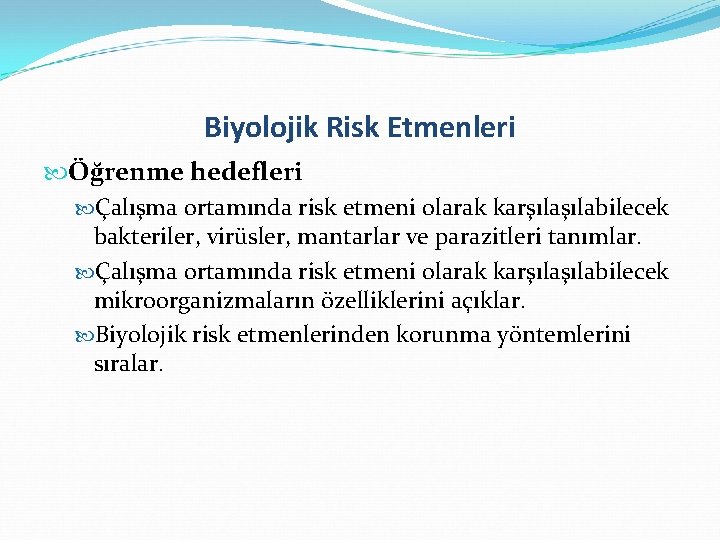 Biyolojik Risk Etmenleri

Öğrenme hedefleri

Çalışma ortamında risk etmeni olarak karşılaşılabilecek bakteriler, virüsler, mantarlar ve parazitleri tanımlar.

Çalışma ortamında risk etmeni olarak karşılaşılabilecek mikroorganizmaların özelliklerini açıklar.

Biyolojik risk etmenlerinden korunma yöntemlerini sıralar.